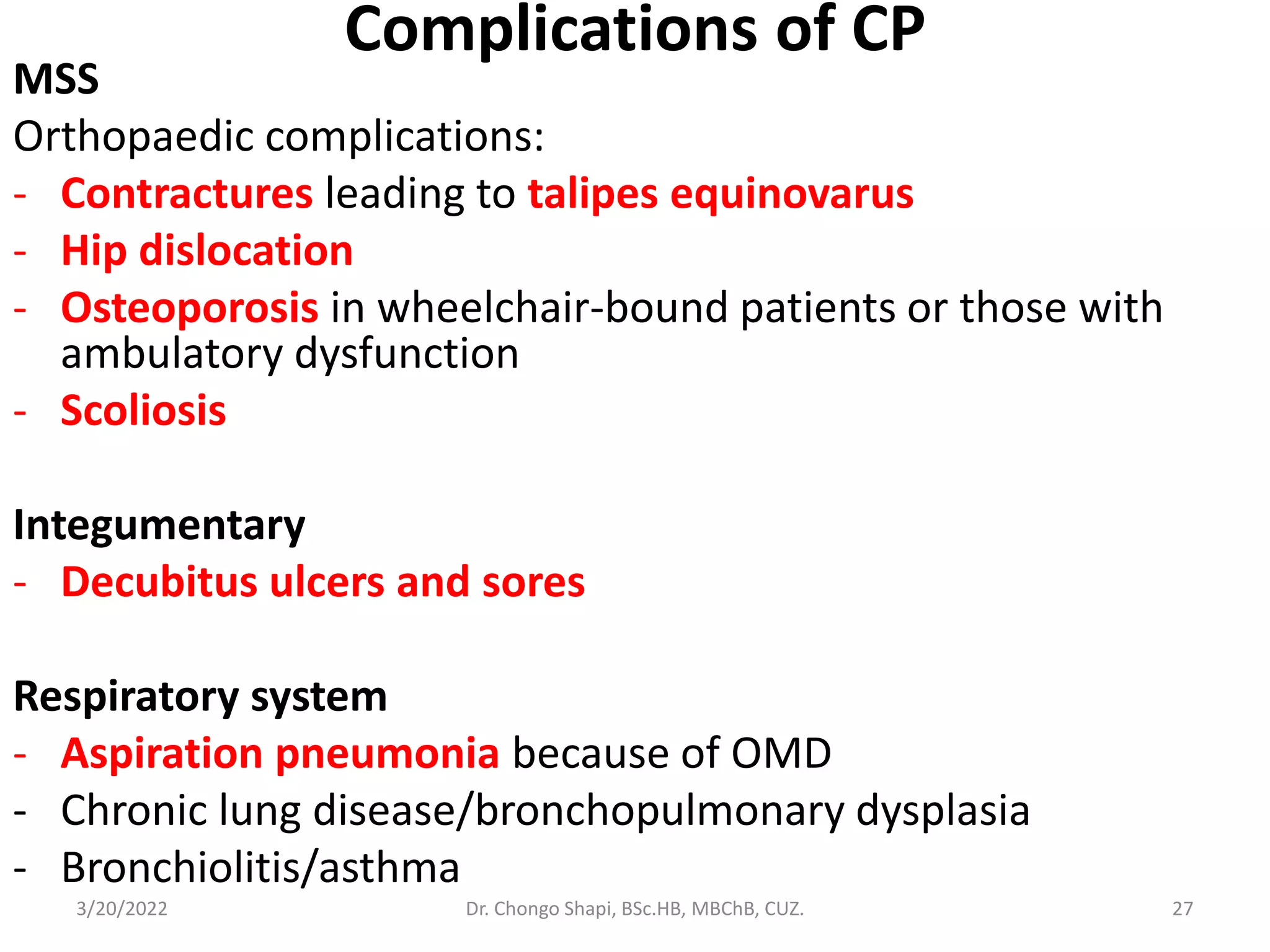 Complications of CP

MSS

Orthopaedic complications:

- Contractures leading to talipes equinovarus
- Hip dislocation
- Osteoporosis in wheelchair-bound patients or those with ambulatory dysfunction
- Scoliosis

Integumentary

- Decubitus ulcers and sores

Respiratory system

- Aspiration pneumonia because of OMD
- Chronic lung disease/bronchopulmonary dysplasia
- Bronchiolitis/asthma

3/20/2022 Dr. Chongo Shapi, BSc.HB, MBChB, CUZ. 27